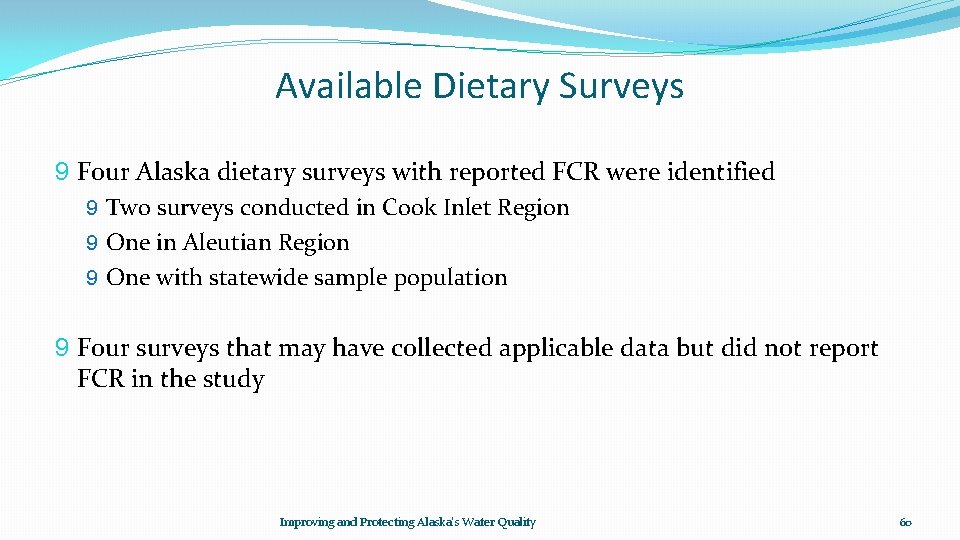 Available Dietary Surveys

9 Four Alaska dietary surveys with reported FCR were identified

9 Two surveys conducted in Cook Inlet Region

9 One in Aleutian Region

9 One with statewide sample population

9 Four surveys that may have collected applicable data but did not report FCR in the study

Improving and Protecting Alaska's Water Quality

60